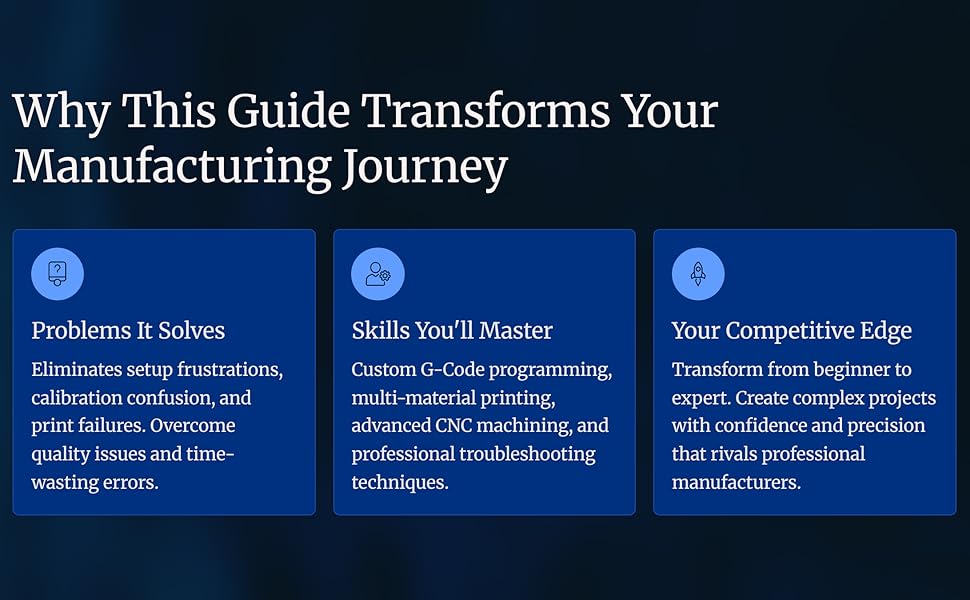 Why This Guide Transforms Your Manufacturing Journey

Problems It Solves

Eliminates setup frustrations, calibration confusion, and print failures. Overcome quality issues and time-wasting errors.

Skills You'll Master

Custom G-Code programming, multi-material printing, advanced CNC machining, and professional troubleshooting techniques.

Your Competitive Edge

Transform from beginner to expert. Create complex projects with confidence and precision that rivals professional manufacturers.